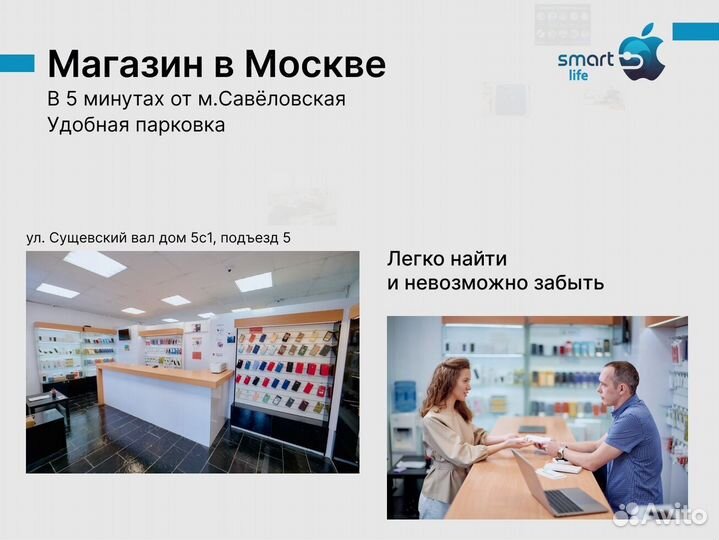 Магазин в Москве
В 5 минутах от м.Савёловская
Удобная парковка

smart life

ул. Сущевский вал дом 5с1, подъезд 5

Легко найти
и невозможно забыть

Avito